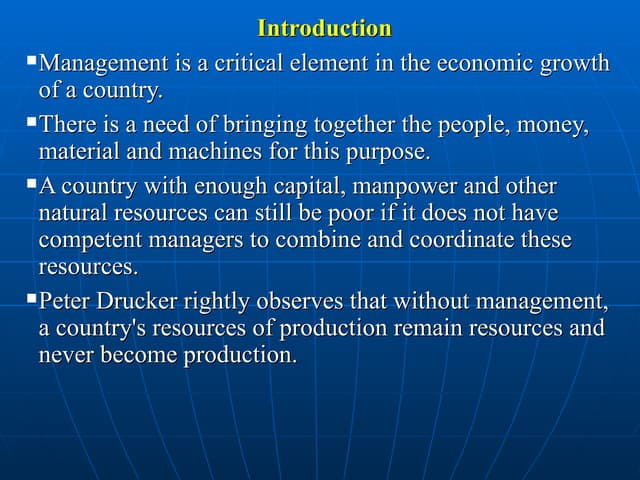 Introduction

▪Management is a critical element in the economic growth of a country.

▪There is a need of bringing together the people, money, material and machines for this purpose.

▪A country with enough capital, manpower and other natural resources can still be poor if it does not have competent managers to combine and coordinate these resources.

▪Peter Drucker rightly observes that without management, a country's resources of production remain resources and never become production.